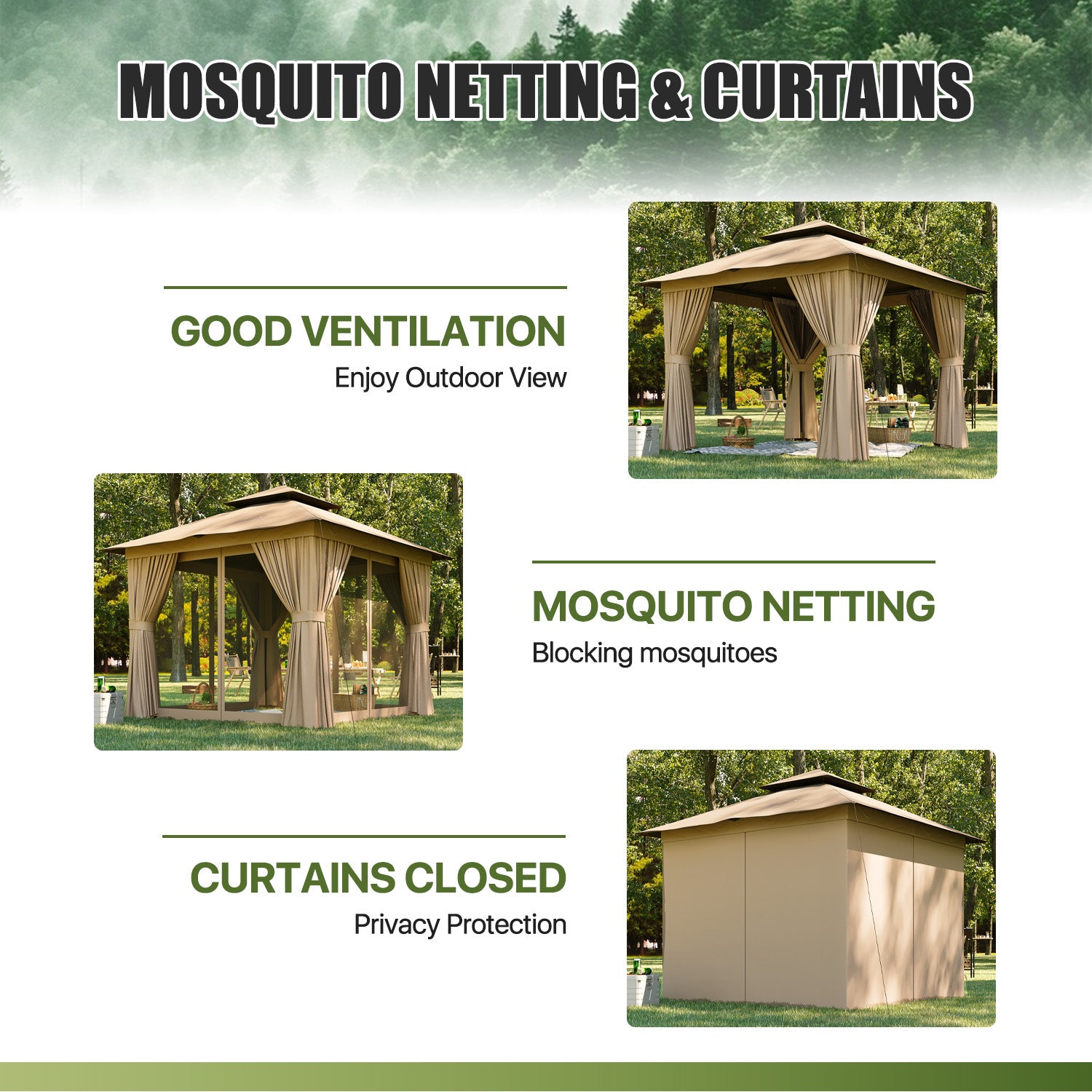 MOSQUITO NETTING & CURTAINS

GOOD VENTILATION
Enjoy Outdoor View

MOSQUITO NETTING
Blocking mosquitoes

CURTAINS CLOSED
Privacy Protection